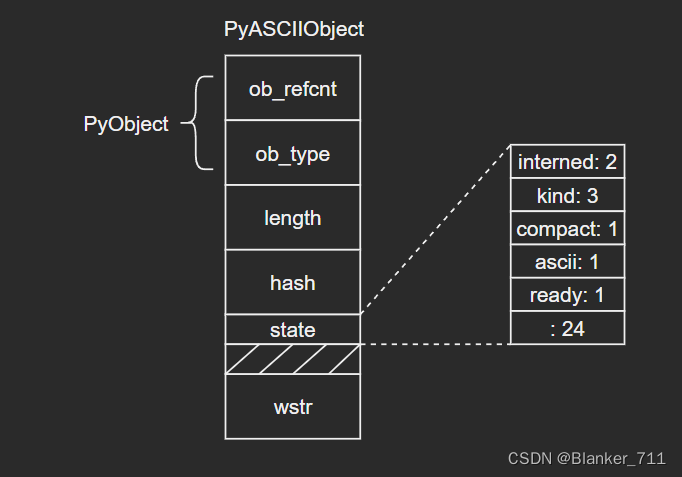 PyASCIIObject

PyObject

ob_refcnt

ob_type

length

hash

state

wstr

interned: 2

kind: 3

compact: 1

ascii: 1

ready: 1

: 24

CSDN @Blanker_711